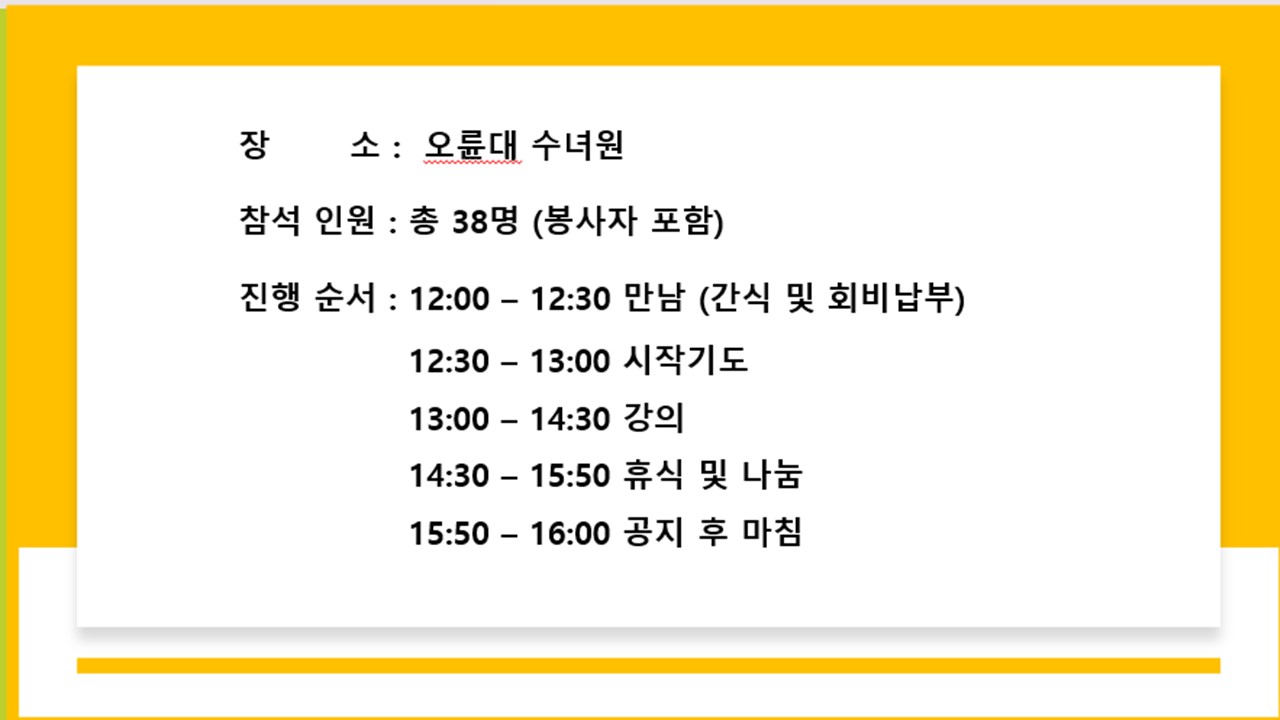 장　　소 : 오륜대 수녀원

참석 인원 : 총 38명 (봉사자 포함)

진행 순서 : 12:00 – 12:30 만남 (간식 및 회비납부)

12:30 – 13:00 시작기도

13:00 – 14:30 강의

14:30 – 15:50 휴식 및 나눔

15:50 – 16:00 공지 후 마침